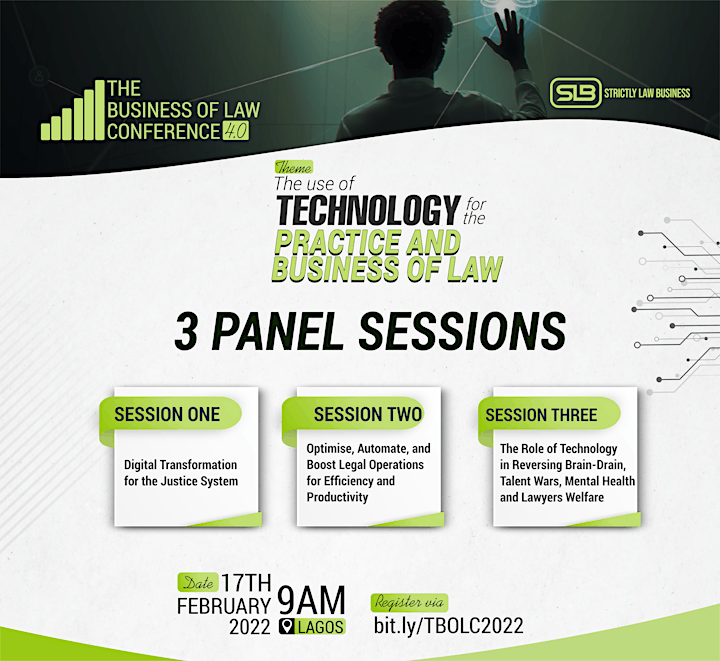 THE BUSINESS OF LAW CONFERENCE 4.0

SLB STRICTLY LAW BUSINESS

Theme
The use of TECHNOLOGY for the PRACTICE AND BUSINESS OF LAW

3 PANEL SESSIONS

SESSION ONE
Digital Transformation for the Justice System

SESSION TWO
Optimise, Automate, and Boost Legal Operations for Efficiency and Productivity

SESSION THREE
The Role of Technology in Reversing Brain-Drain, Talent Wars, Mental Health and Lawyers Welfare

Date 17TH FEBRUARY 2022
9AM
LAGOS

Register via
bit.ly/TBOLC2022